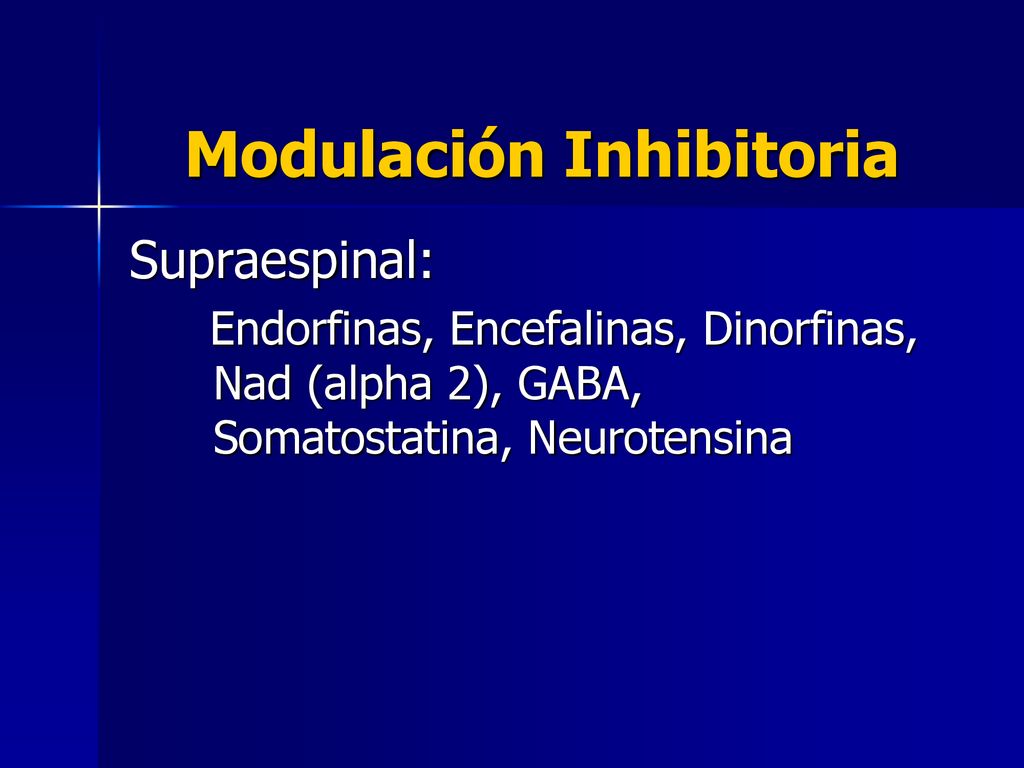 Modulación Inhibitoria

Supraespinal:

Endorfinas, Encefalinas, Dinorfinas, Nad (alpha 2), GABA, Somatostatina, Neurotensina